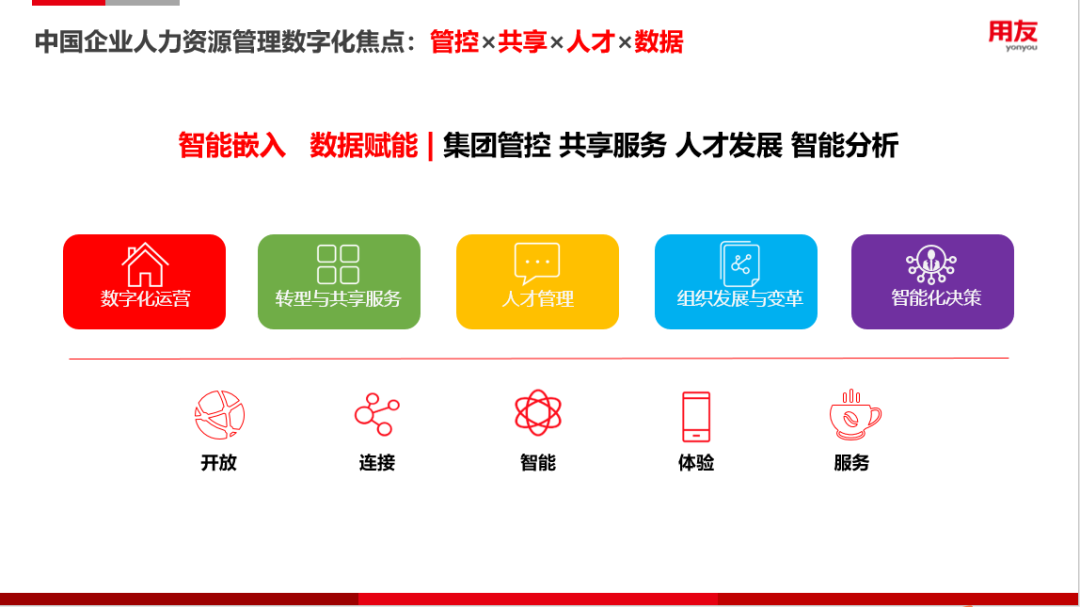 中国企业人力资源管理数字化焦点：管控×共享×人才×数据

用友
yonyou

智能嵌入 数据赋能 | 集团管控 共享服务 人才发展 智能分析

数字化运营

转型与共享服务

人才管理

组织发展与变革

智能化决策

开放

连接

智能

体验

服务